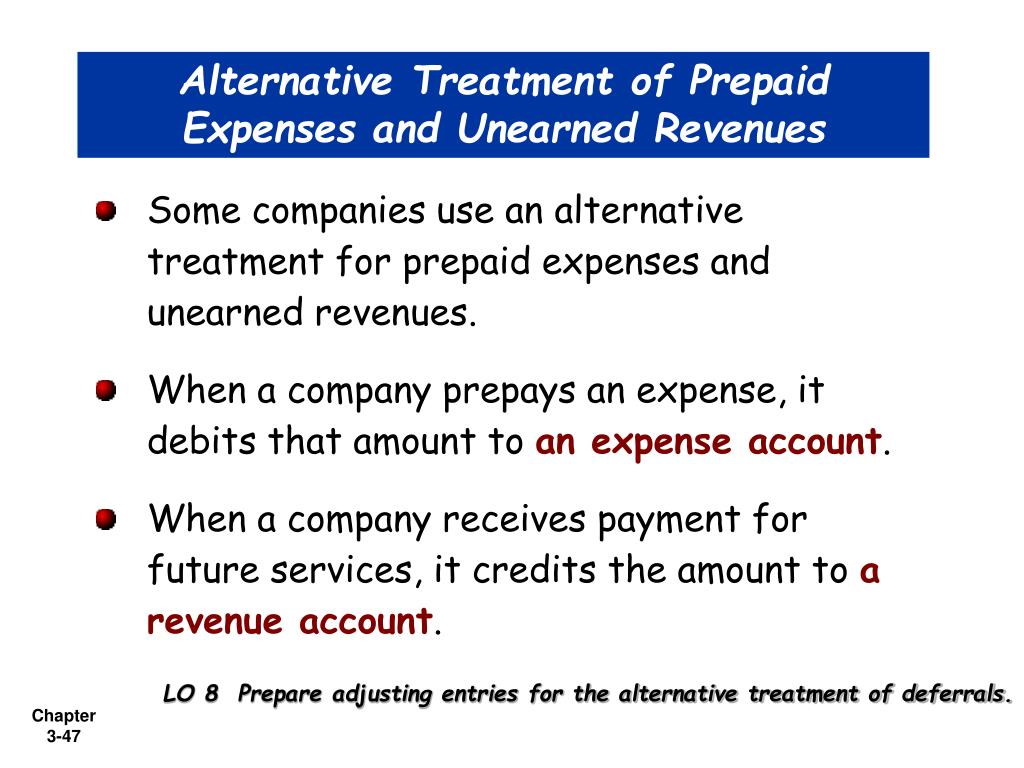 Alternative Treatment of Prepaid Expenses and Unearned Revenues

Some companies use an alternative treatment for prepaid expenses and unearned revenues.

When a company prepays an expense, it debits that amount to an expense account.

When a company receives payment for future services, it credits the amount to a revenue account.

LO 8 Prepare adjusting entries for the alternative treatment of deferrals.

Chapter 3-47